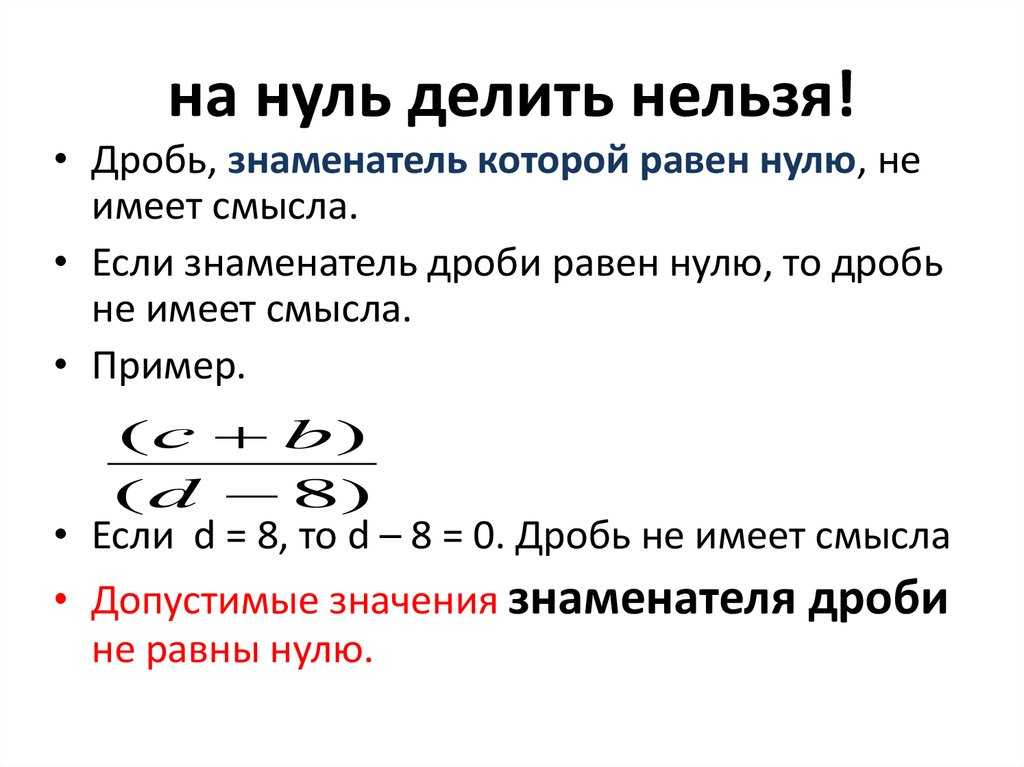 на нуль делить нельзя!

• Дробь, знаменатель которой равен нулю, не имеет смысла.

• Если знаменатель дроби равен нулю, то дробь не имеет смысла.

• Пример.

$\frac{(c+b)}{(d-8)}$

• Если d = 8, то d – 8 = 0. Дробь не имеет смысла

• Допустимые значения знаменателя дроби не равны нулю.